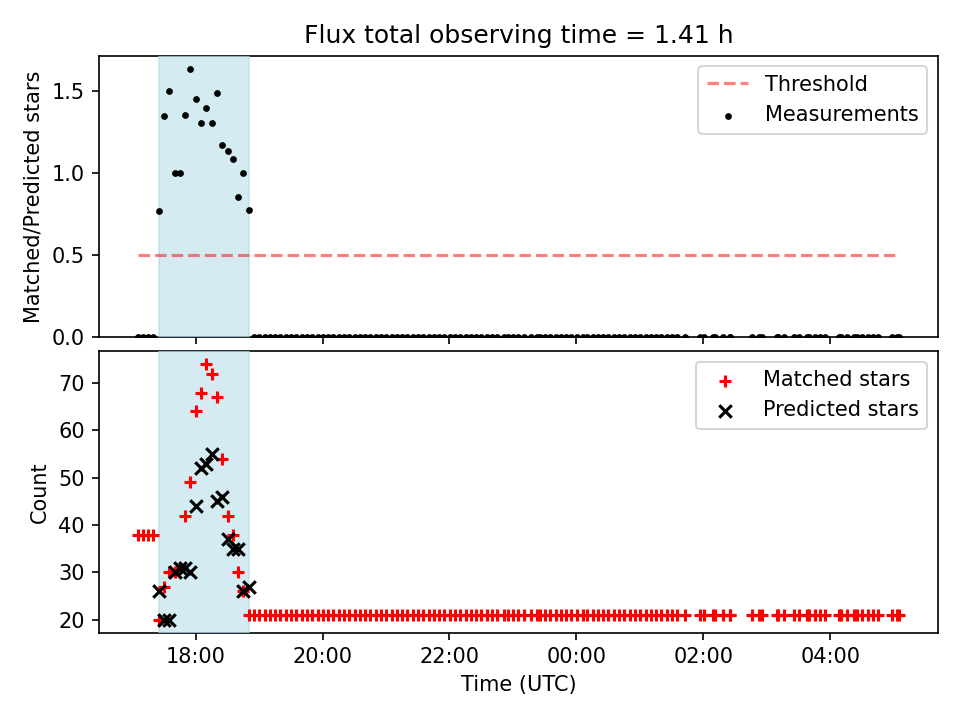 Flux total observing time = 1.41 h

Matched/Predicted stars

1.5
1.0
0.5
0.0

Threshold
Measurements

Count

70
60
50
40
30
20

Matched stars
Predicted stars

18:00
20:00
22:00
00:00
02:00
04:00

Time (UTC)